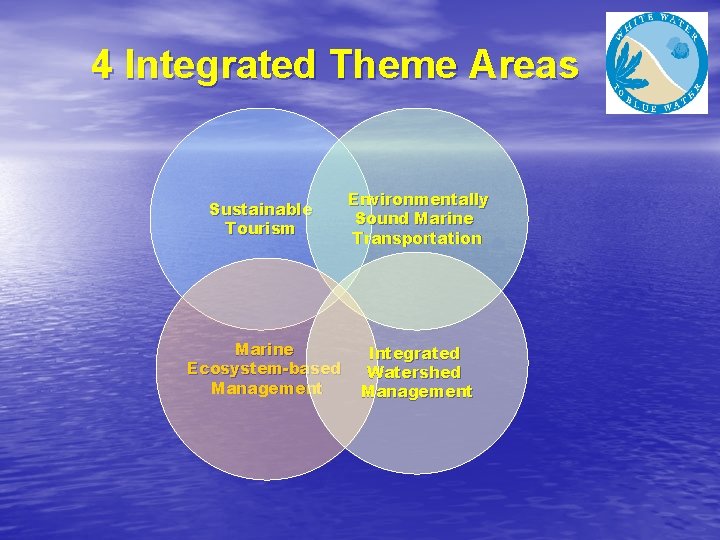 4 Integrated Theme Areas

WHITE WATER TO BLUE WATER

Sustainable Tourism

Environmentally Sound Marine Transportation

Marine Ecosystem-based Management

Integrated Watershed Management